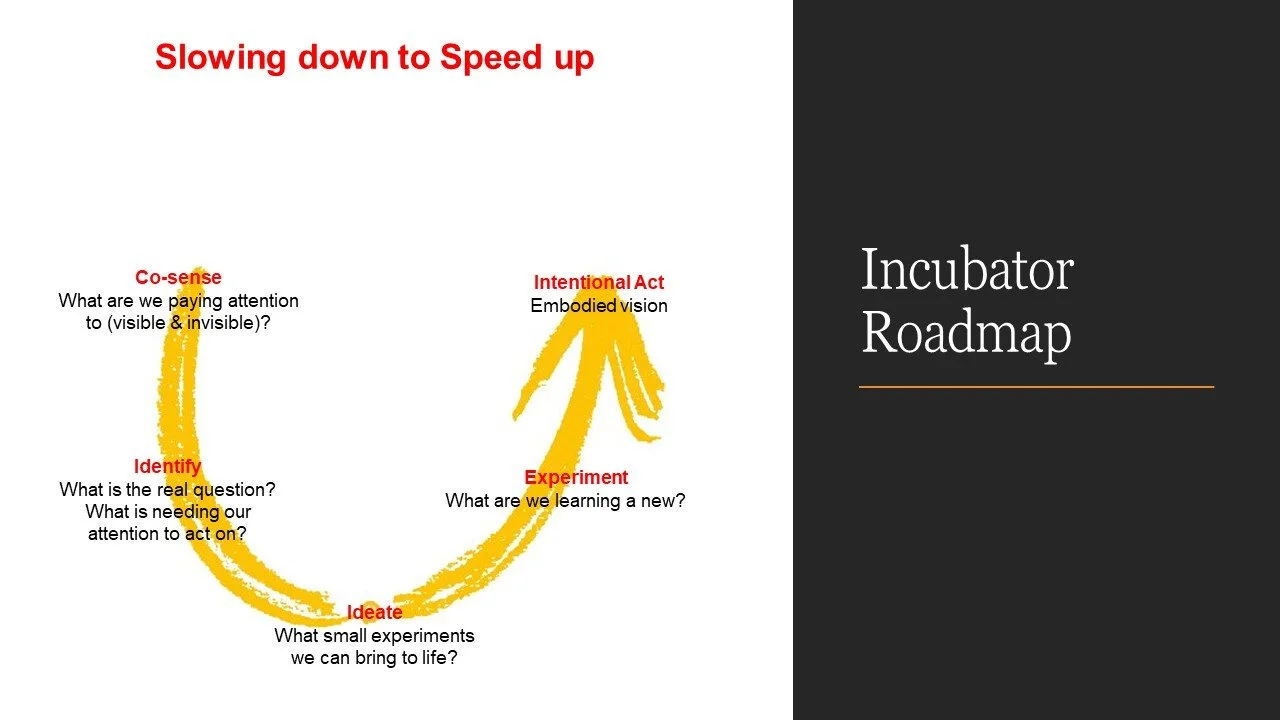 Slowing down to Speed up

Co-sense
What are we paying attention to (visible & invisible)?

Identify
What is the real question? What is needing our attention to act on?

Ideate
What small experiments we can bring to life?

Experiment
What are we learning a new?

Intentional Act
Embodied vision

Incubator Roadmap